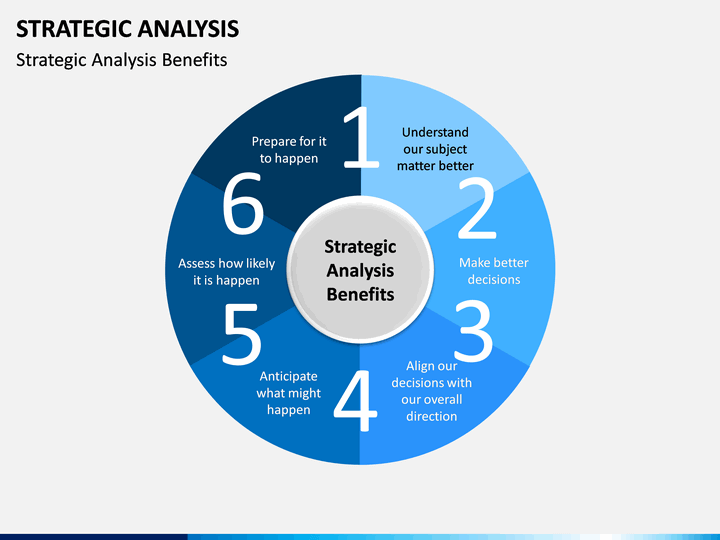 STRATEGIC ANALYSIS

Strategic Analysis Benefits

Strategic Analysis Benefits

1
Understand our subject matter better

2
Make better decisions

3
Align our decisions with our overall direction

4
Anticipate what might happen

5
Assess how likely it is happen

6
Prepare for it to happen